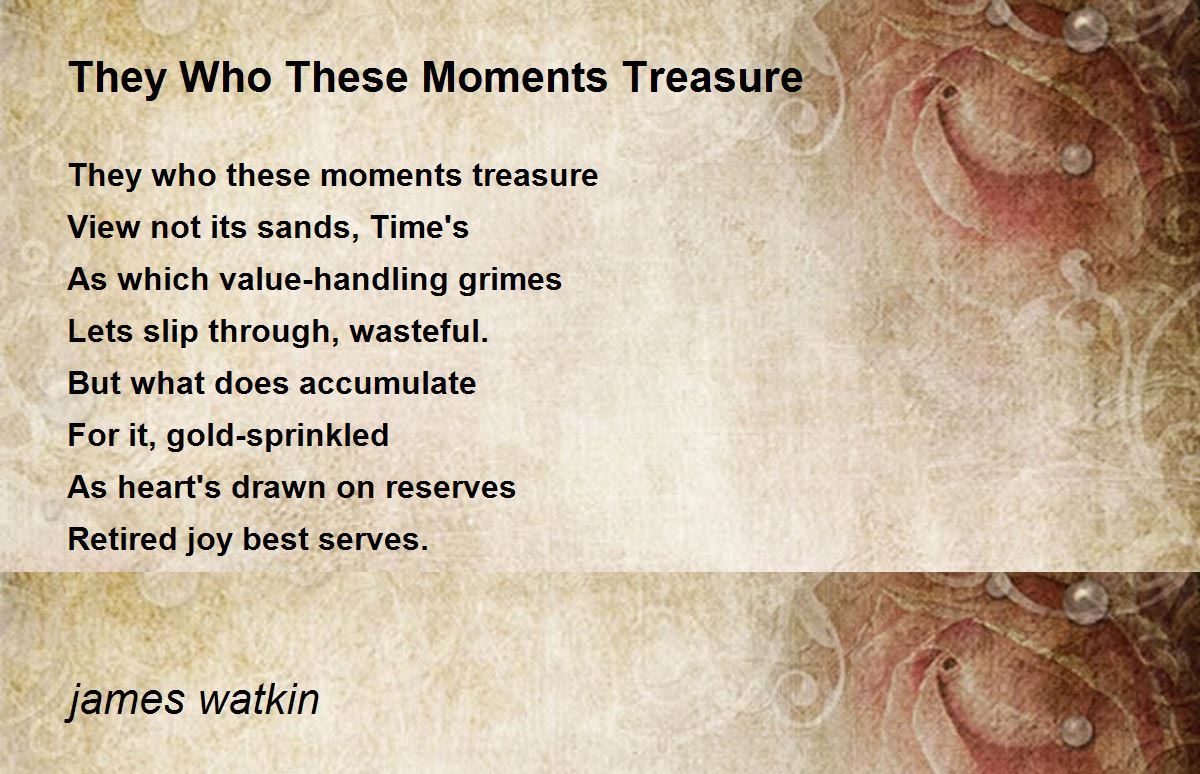 They Who These Moments Treasure

They who these moments treasure
View not its sands, Time's
As which value-handling grimes
Lets slip through, wasteful.
But what does accumulate
For it, gold-sprinkled
As heart's drawn on reserves
Retired joy best serves.

james watkin